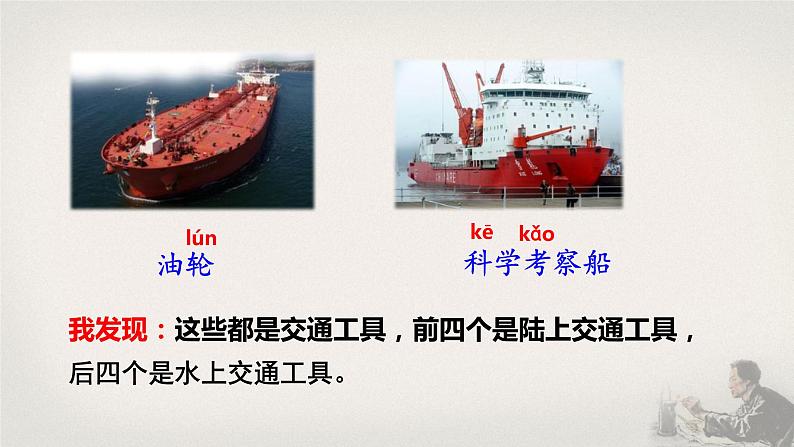 lún
油轮

kē kǎo
科学考察船

我发现：这些都是交通工具，前四个是陆上交通工具，后四个是水上交通工具。